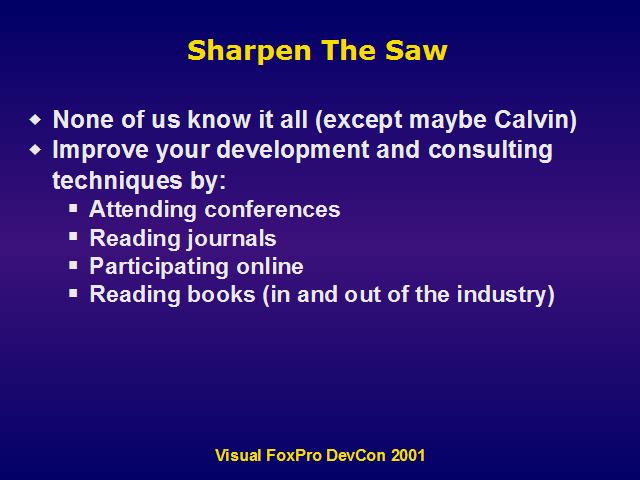 Sharpen The Saw

- None of us know it all (except maybe Calvin)
- Improve your development and consulting techniques by:
  - Attending conferences
  - Reading journals
  - Participating online
  - Reading books (in and out of the industry)

Visual FoxPro DevCon 2001